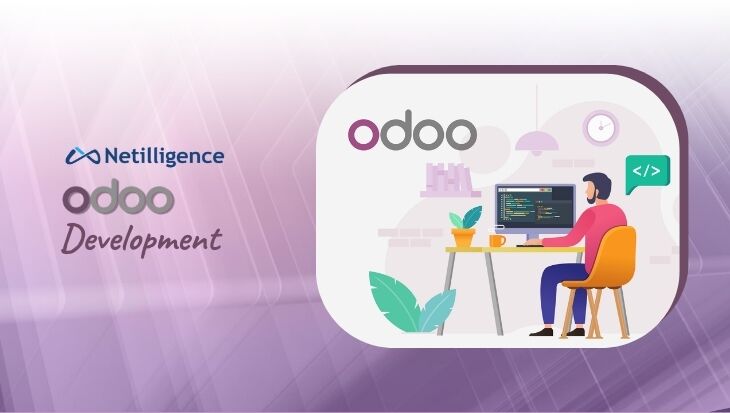 Netilligence
odoo
Development

odoo

</>